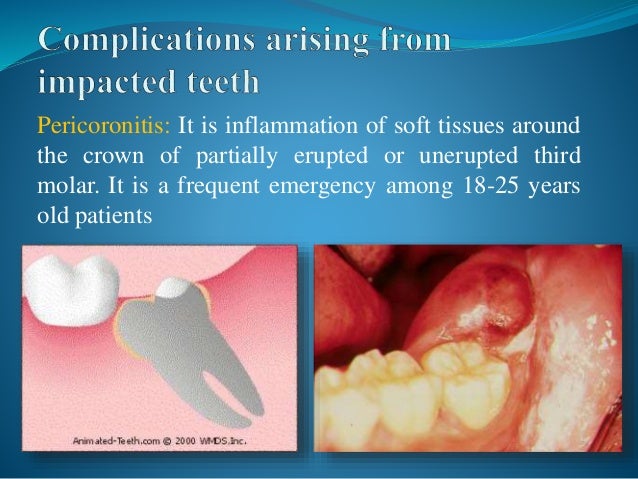 Complications arising from impacted teeth

Pericoronitis: It is inflammation of soft tissues around the crown of partially erupted or unerupted third molar. It is a frequent emergency among 18-25 years old patients

Animated-Teeth.com © 2000 WMDS,Inc.